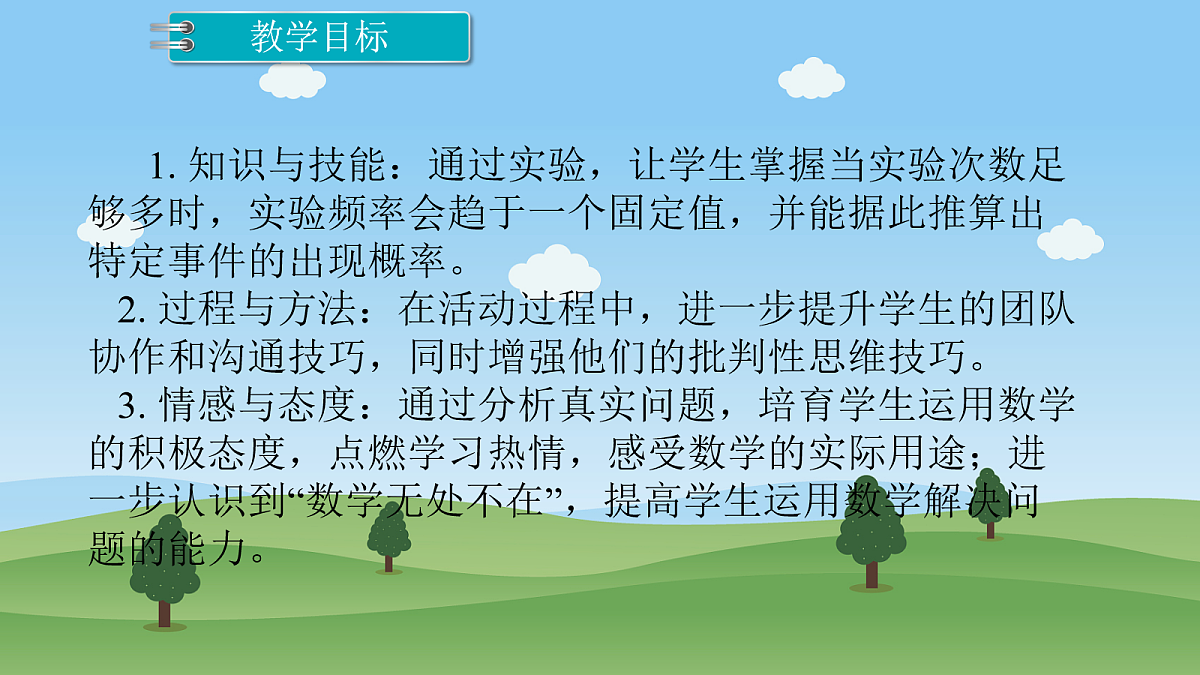 教学目标

1. 知识与技能：通过实验，让学生掌握当实验次数足够多时，实验频率会趋于一个固定值，并能据此推算出特定事件的出现概率。

2. 过程与方法：在活动过程中，进一步提升学生的团队协作和沟通技巧，同时增强他们的批判性思维技巧。

3. 情感与态度：通过分析真实问题，培育学生运用数学的积极态度，点燃学习热情，感受数学的实际用途；进一步认识到“数学无处不在”，提高学生运用数学解决问题的能力。